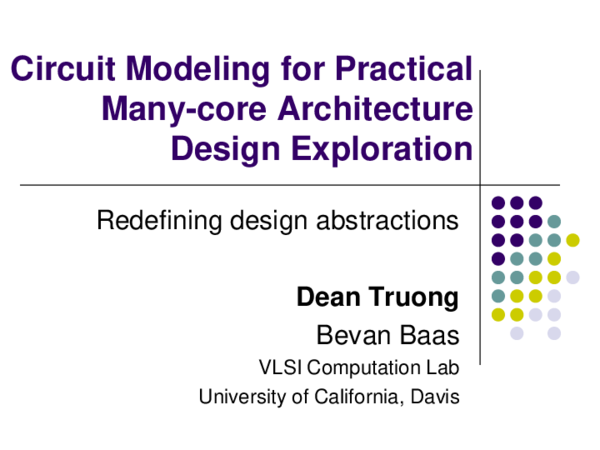 Circuit Modeling for Practical Many-core Architecture Design Exploration

Redefining design abstractions

Dean Truong

Bevan Baas

VLSI Computation Lab

University of California, Davis